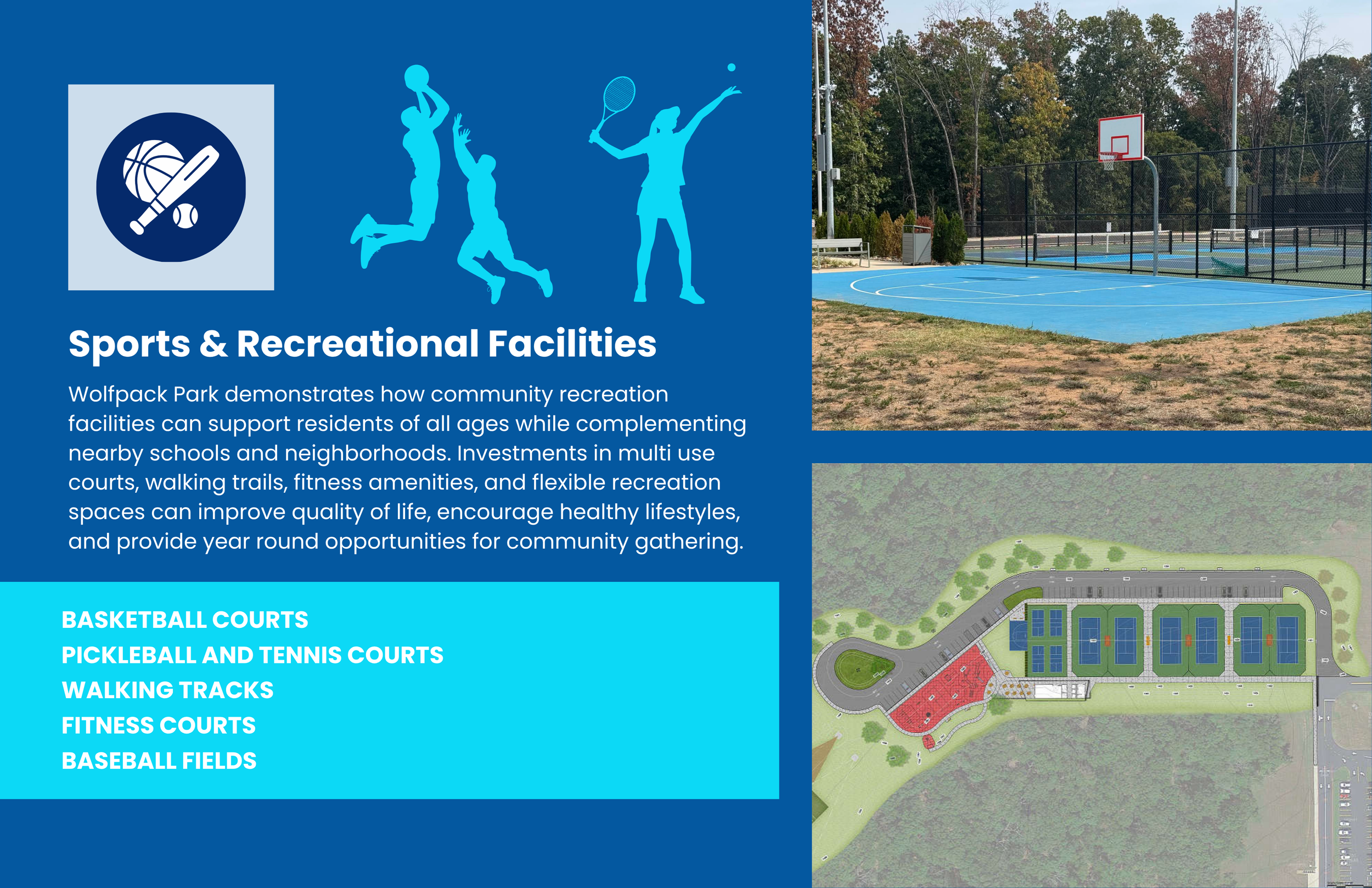 Sports & Recreational Facilities

Wolfpack Park demonstrates how community recreation facilities can support residents of all ages while complementing nearby schools and neighborhoods. Investments in multi use courts, walking trails, fitness amenities, and flexible recreation spaces can improve quality of life, encourage healthy lifestyles, and provide year round opportunities for community gathering.

BASKETBALL COURTS
PICKLEBALL AND TENNIS COURTS
WALKING TRACKS
FITNESS COURTS
BASEBALL FIELDS